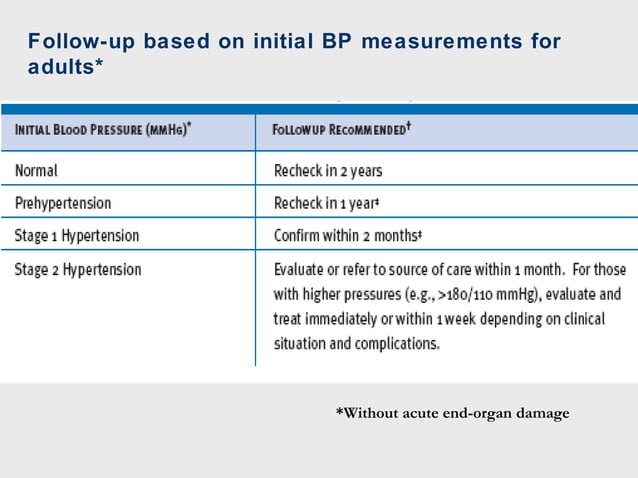 Follow-up based on initial BP measurements for adults*

| INITIAL BLOOD PRESSURE (MMHG)* | FOLLOWUP RECOMMENDED† |
|---|---|
| Normal | Recheck in 2 years |
| Prehypertension | Recheck in 1 year‡ |
| Stage 1 Hypertension | Confirm within 2 months‡ |
| Stage 2 Hypertension | Evaluate or refer to source of care within 1 month. For those with higher pressures (e.g., >180/110 mmHg), evaluate and treat immediately or within 1 week depending on clinical situation and complications. |

*Without acute end-organ damage